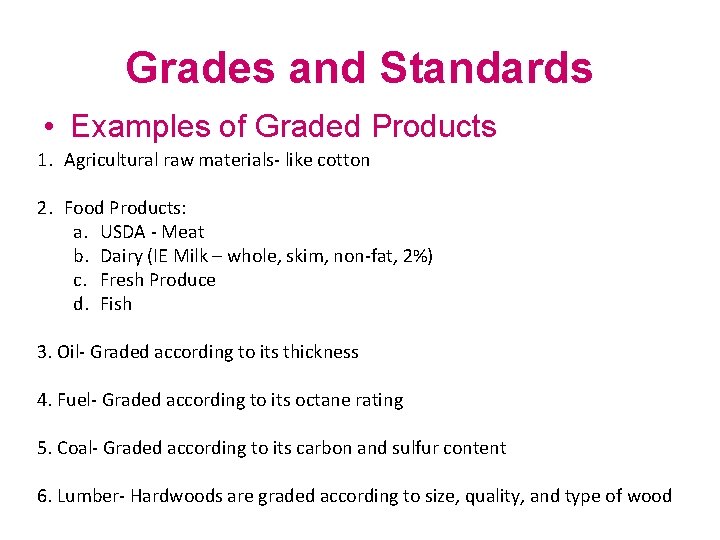 Grades and Standards

• Examples of Graded Products

1. Agricultural raw materials- like cotton

2. Food Products:
a. USDA - Meat
b. Dairy (IE Milk – whole, skim, non-fat, 2%)
c. Fresh Produce
d. Fish

3. Oil- Graded according to its thickness

4. Fuel- Graded according to its octane rating

5. Coal- Graded according to its carbon and sulfur content

6. Lumber- Hardwoods are graded according to size, quality, and type of wood